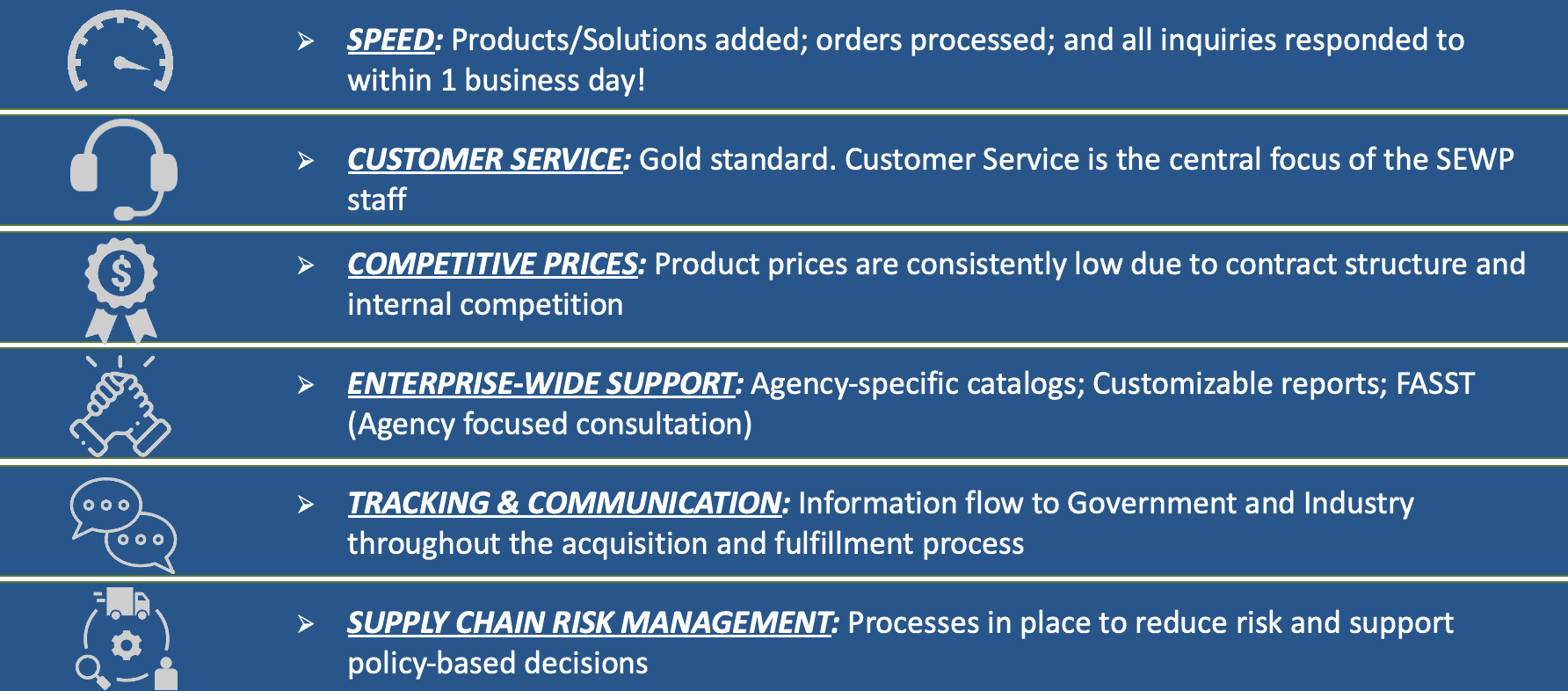 ➢ SPEED: Products/Solutions added; orders processed; and all inquiries responded to within 1 business day!

➢ CUSTOMER SERVICE: Gold standard. Customer Service is the central focus of the SEWP staff

➢ COMPETITIVE PRICES: Product prices are consistently low due to contract structure and internal competition

➢ ENTERPRISE-WIDE SUPPORT: Agency-specific catalogs; Customizable reports; FASST (Agency focused consultation)

➢ TRACKING & COMMUNICATION: Information flow to Government and Industry throughout the acquisition and fulfillment process

➢ SUPPLY CHAIN RISK MANAGEMENT: Processes in place to reduce risk and support policy-based decisions